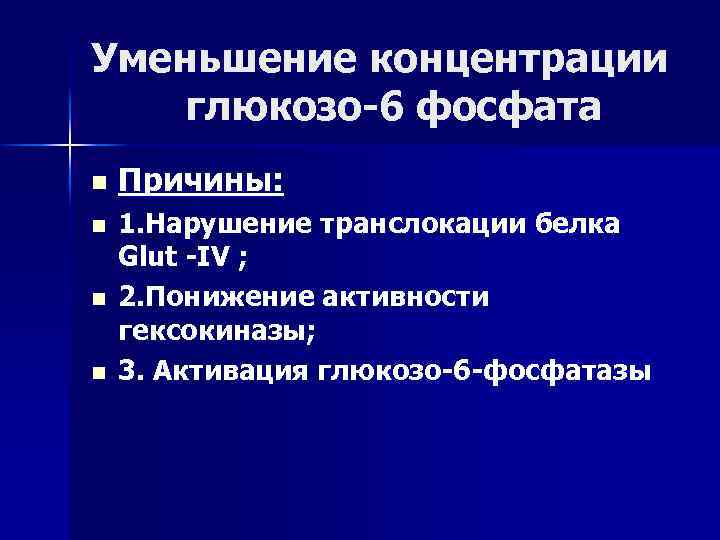 Уменьшение концентрации глюкозо-6 фосфата

Причины:

1.Нарушение транслокации белка Glut -IV ;

2.Понижение активности гексокиназы;

3. Активация глюкозо-6-фосфатазы